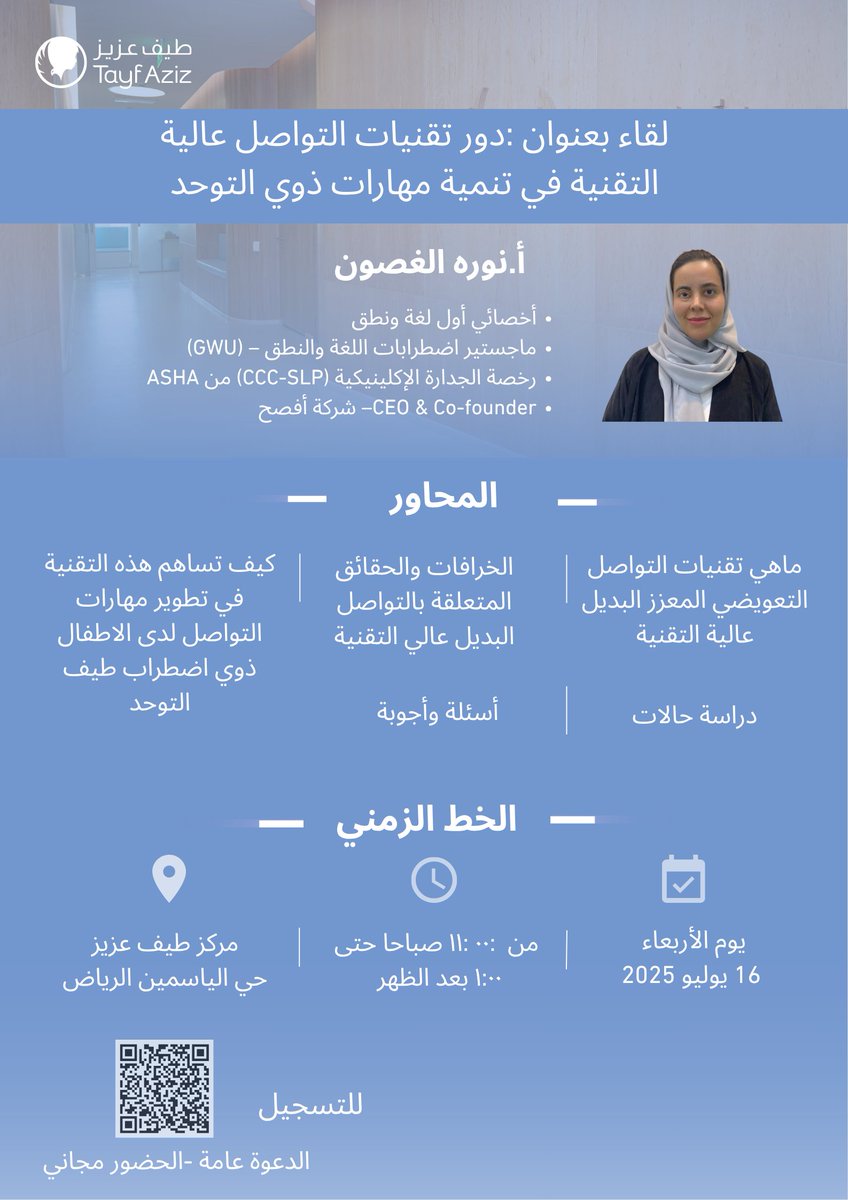 طيف عزيز
Tayf Aziz

لقاء بعنوان :دور تقنيات التواصل عالية التقنية في تنمية مهارات ذوي التوحد

أ.نوره الغصون

• أخصائي أول لغة ونطق
• ماجستير اضطرابات اللغة والنطق – (GWU)
• رخصة الجدارة الإكلينيكية (CCC-SLP) من ASHA
• CEO & Co-founder– شركة أفصح

المحاور

ماهي تقنيات التواصل التعويضي المعزز البديل عالية التقنية

الخرافات والحقائق المتعلقة بالتواصل البديل عالي التقنية

كيف تساهم هذه التقنية في تطوير مهارات التواصل لدى الاطفال ذوي اضطراب طيف التوحد

دراسة حالات

أسئلة وأجوبة

الخط الزمني

يوم الأربعاء
16 يوليو 2025

من ١١:٠٠ صباحا حتى ١:٠٠ بعد الظهر

مركز طيف عزيز
حي الياسمين الرياض

للتسجيل

الدعوة عامة -الحضور مجاني